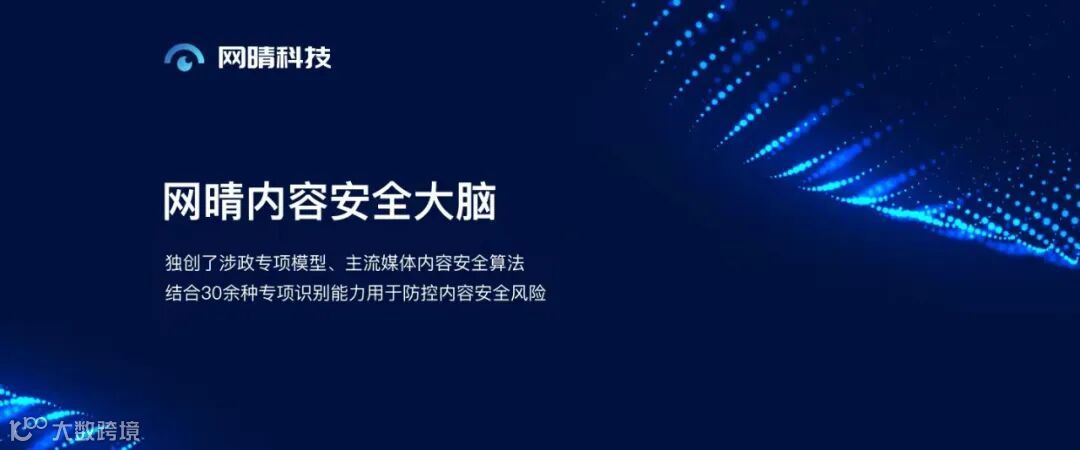 网晴科技

网晴内容安全大脑

独创了涉政专项模型、主流媒体内容安全算法
结合30余种专项识别能力用于防控内容安全风险

大数跨境